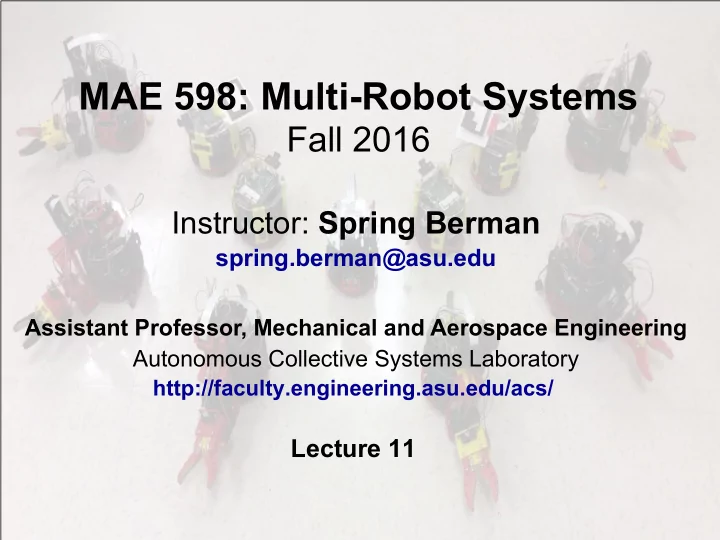 MAE 598: Multi-Robot Systems
Fall 2016

Instructor: Spring Berman
spring.berman@asu.edu

Assistant Professor, Mechanical and Aerospace Engineering
Autonomous Collective Systems Laboratory
http://faculty.engineering.asu.edu/acs/

Lecture 11